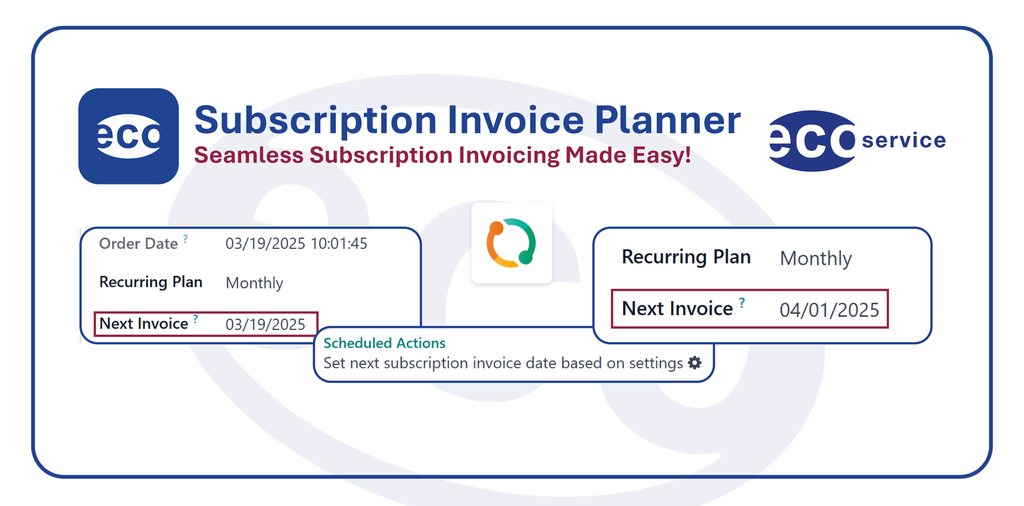 eco

Subscription Invoice Planner
Seamless Subscription Invoicing Made Easy!

eco service

Order Date ? 03/19/2025 10:01:45
Recurring Plan Monthly
Next Invoice ? 03/19/2025

Scheduled Actions
Set next subscription invoice date based on settings

Recurring Plan Monthly
Next Invoice ? 04/01/2025